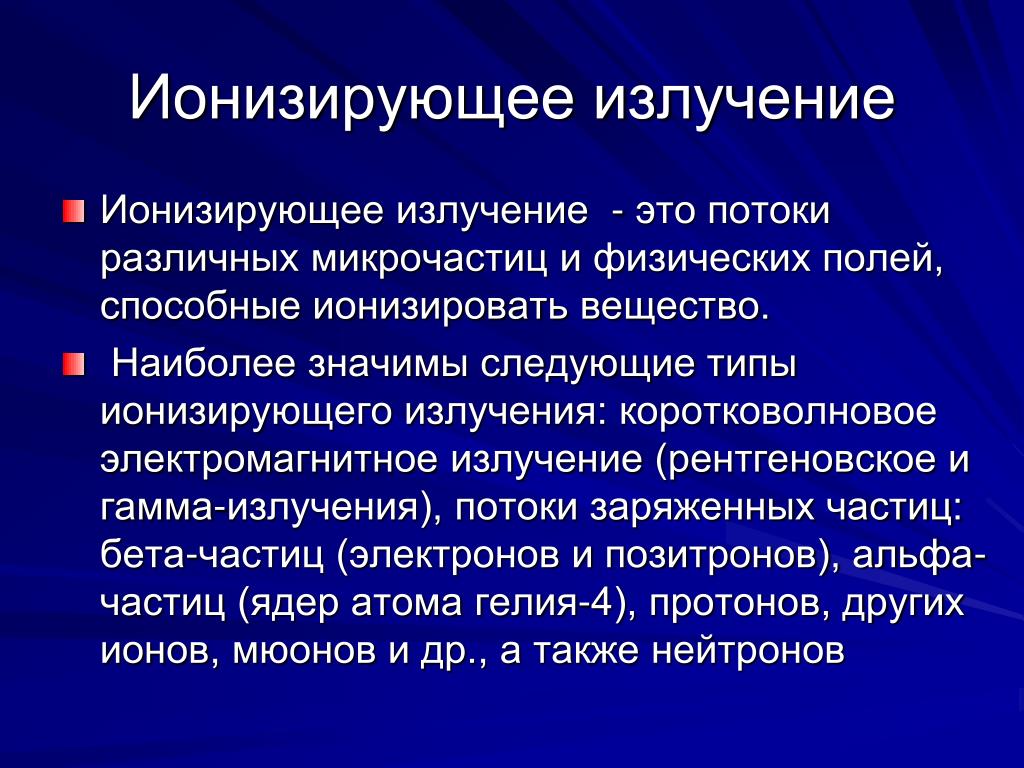 Ионизирующее излучение

Ионизирующее излучение - это потоки различных микрочастиц и физических полей, способные ионизировать вещество.

Наиболее значимы следующие типы ионизирующего излучения: коротковолновое электромагнитное излучение (рентгеновское и гамма-излучения), потоки заряженных частиц: бета-частиц (электронов и позитронов), альфа-частиц (ядер атома гелия-4), протонов, других ионов, мюонов и др., а также нейтронов